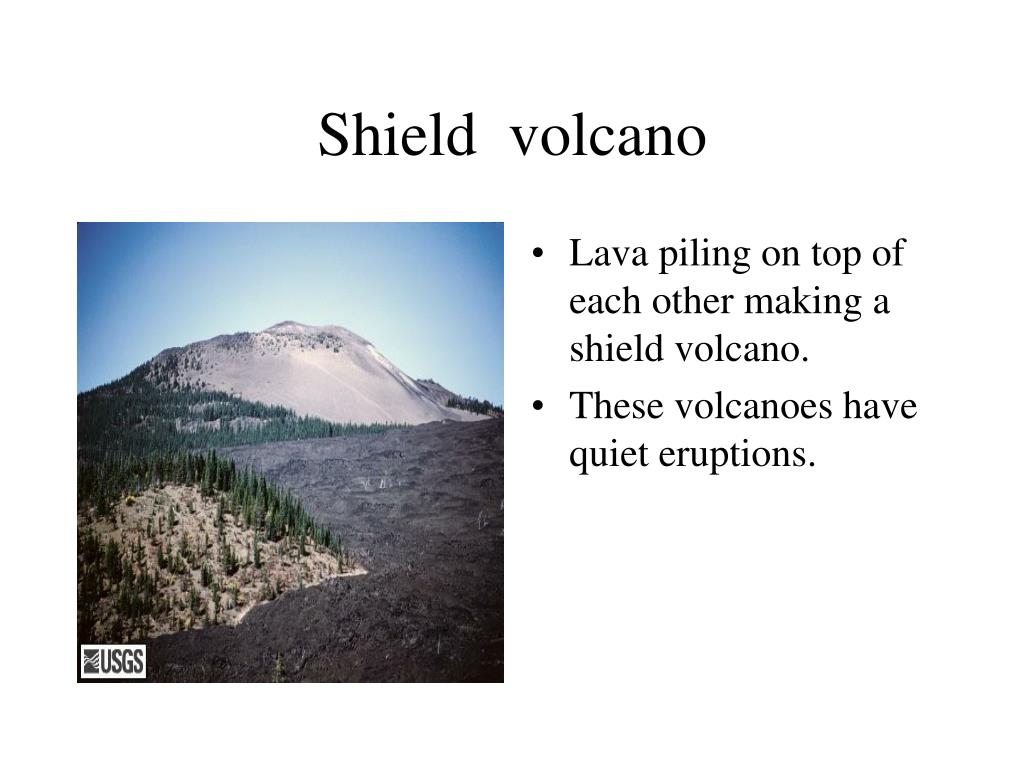 Shield volcano

USGS

• Lava piling on top of each other making a shield volcano.
• These volcanoes have quiet eruptions.